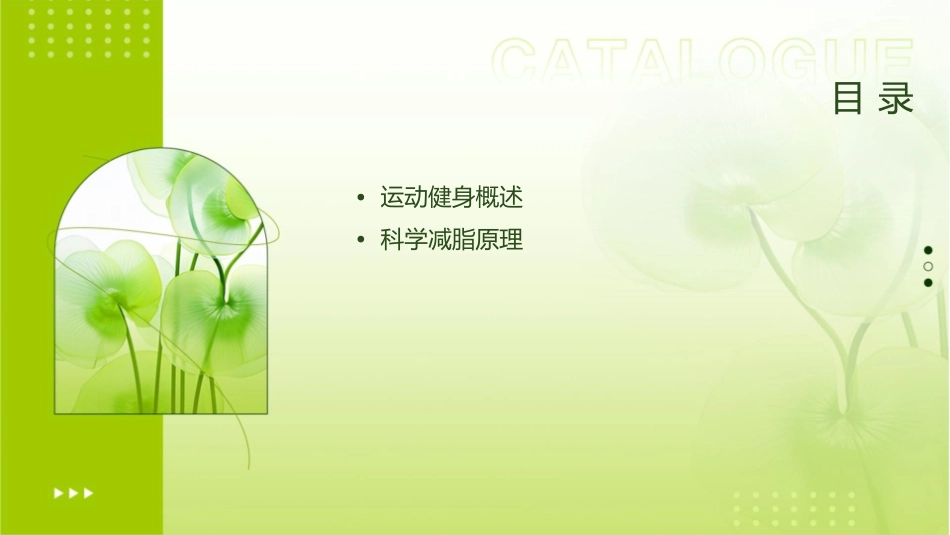 CATALOGUE
目录

• 运动健身概述
• 科学减脂原理